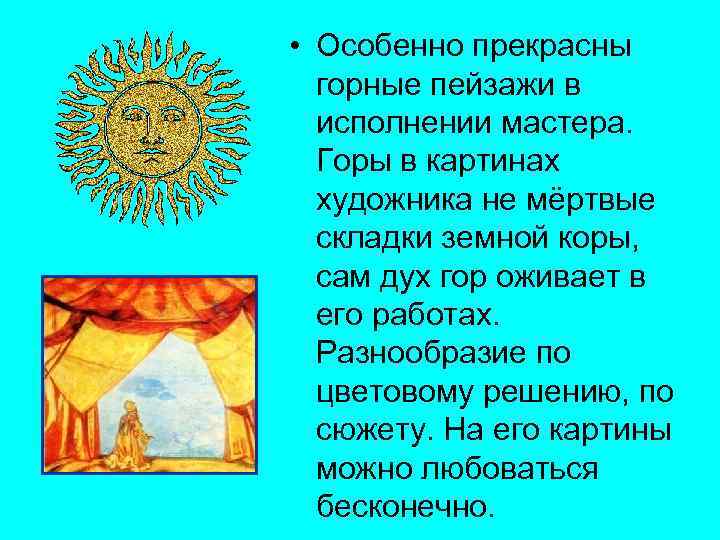 • Особенно прекрасны горные пейзажи в исполнении мастера. Горы в картинах художника не мёртвые складки земной коры, сам дух гор оживает в его работах. Разнообразие по цветовому решению, по сюжету. На его картины можно любоваться бесконечно.